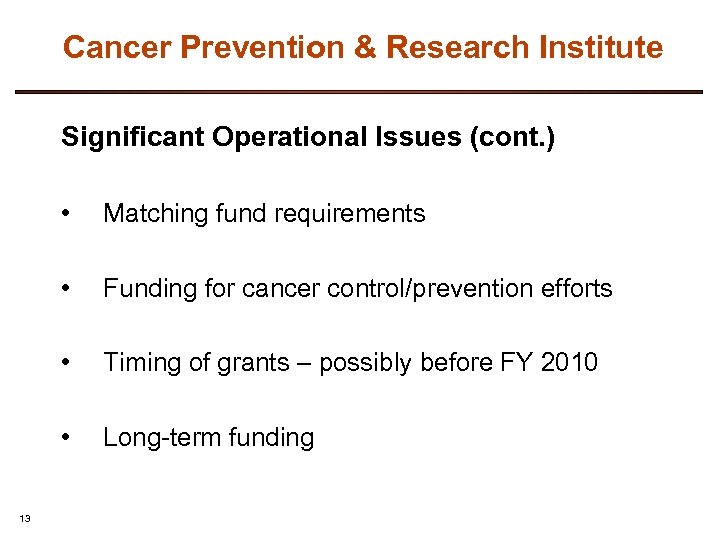 Cancer Prevention & Research Institute

Significant Operational Issues (cont.)

• Matching fund requirements

• Funding for cancer control/prevention efforts

• Timing of grants – possibly before FY 2010

• Long-term funding

13